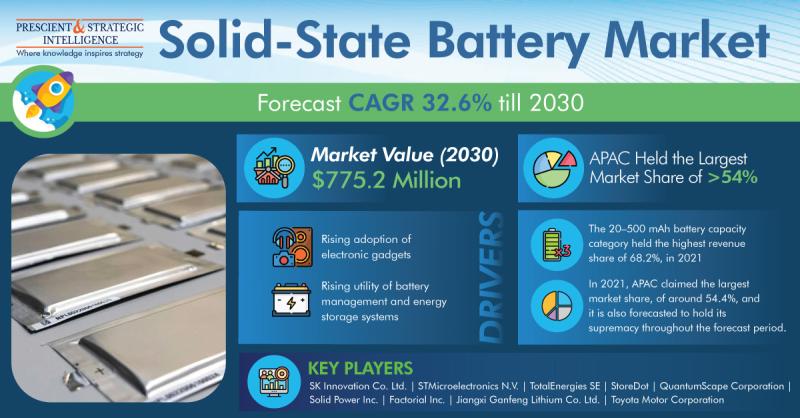 PRESCIENT & STRATEGIC INTELLIGENCE
Where knowledge inspires strategy

Solid-State Battery Market

Forecast CAGR 32.6% till 2030

Market Value (2030)
$775.2 Million

APAC Held the Largest Market Share of >54%

Rising adoption of electronic gadgets

Rising utility of battery management and energy storage systems

DRIVERS

The 20–500 mAh battery capacity category held the highest revenue share of 68.2%, in 2021

In 2021, APAC claimed the largest market share, of around 54.4%, and it is also forecasted to hold its supremacy throughout the forecast period.

KEY PLAYERS
SK Innovation Co. Ltd. | STMicroelectronics N.V. | TotalEnergies SE | StoreDot | QuantumScape Corporation | Solid Power Inc. | Factorial Inc. | Jiangxi Ganfeng Lithium Co. Ltd. | Toyota Motor Corporation